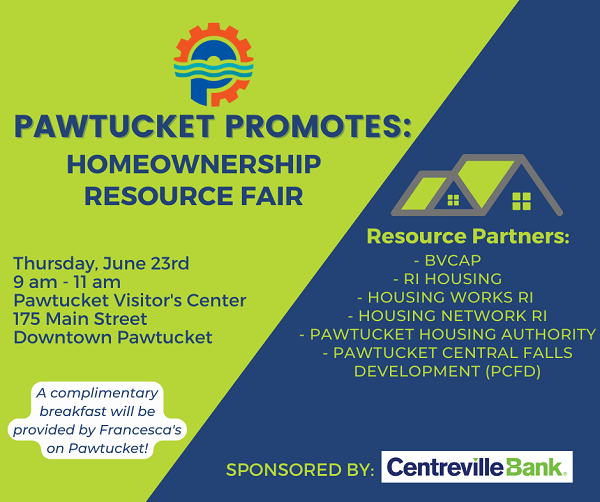 PAWTUCKET PROMOTES:
HOMEOWNERSHIP RESOURCE FAIR

Thursday, June 23rd
9 am - 11 am
Pawtucket Visitor's Center
175 Main Street
Downtown Pawtucket

A complimentary breakfast will be provided by Francesca's on Pawtucket!

Resource Partners:
- BVCAP
- RI HOUSING
- HOUSING WORKS RI
- HOUSING NETWORK RI
- PAWTUCKET HOUSING AUTHORITY
- PAWTUCKET CENTRAL FALLS DEVELOPMENT (PCFD)

SPONSORED BY: Centreville Bank.